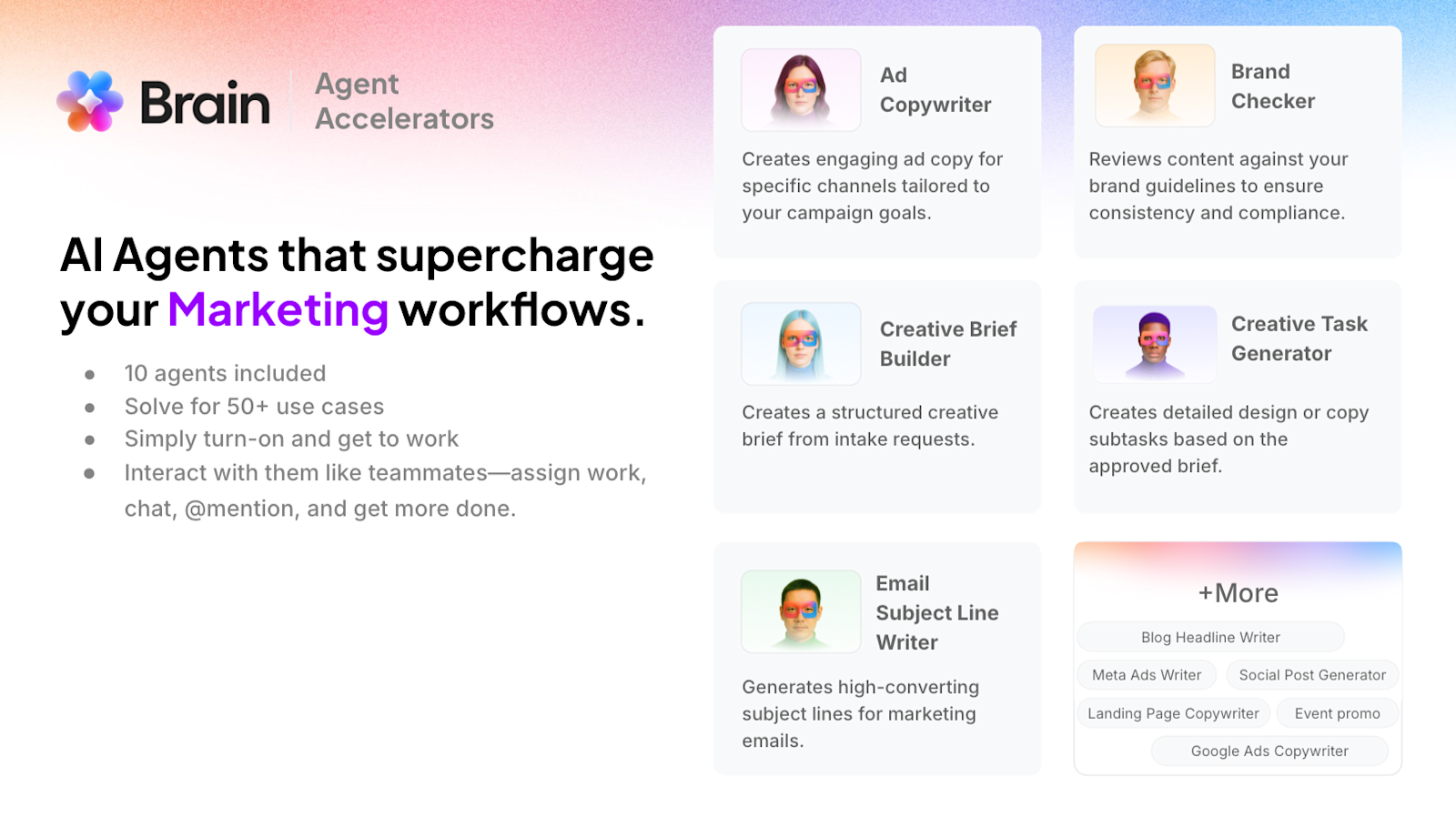 Brain Agent Accelerators

AI Agents that supercharge your Marketing workflows.

- 10 agents included
- Solve for 50+ use cases
- Simply turn-on and get to work
- Interact with them like teammates—assign work, chat, @mention, and get more done.

Ad Copywriter

Creates engaging ad copy for specific channels tailored to your campaign goals.

Brand Checker

Reviews content against your brand guidelines to ensure consistency and compliance.

Creative Brief Builder

Creates a structured creative brief from intake requests.

Creative Task Generator

Creates detailed design or copy subtasks based on the approved brief.

Email Subject Line Writer

Generates high-converting subject lines for marketing emails.

+More

Blog Headline Writer

Meta Ads Writer

Social Post Generator

Landing Page Copywriter

Event promo

Google Ads Copywriter